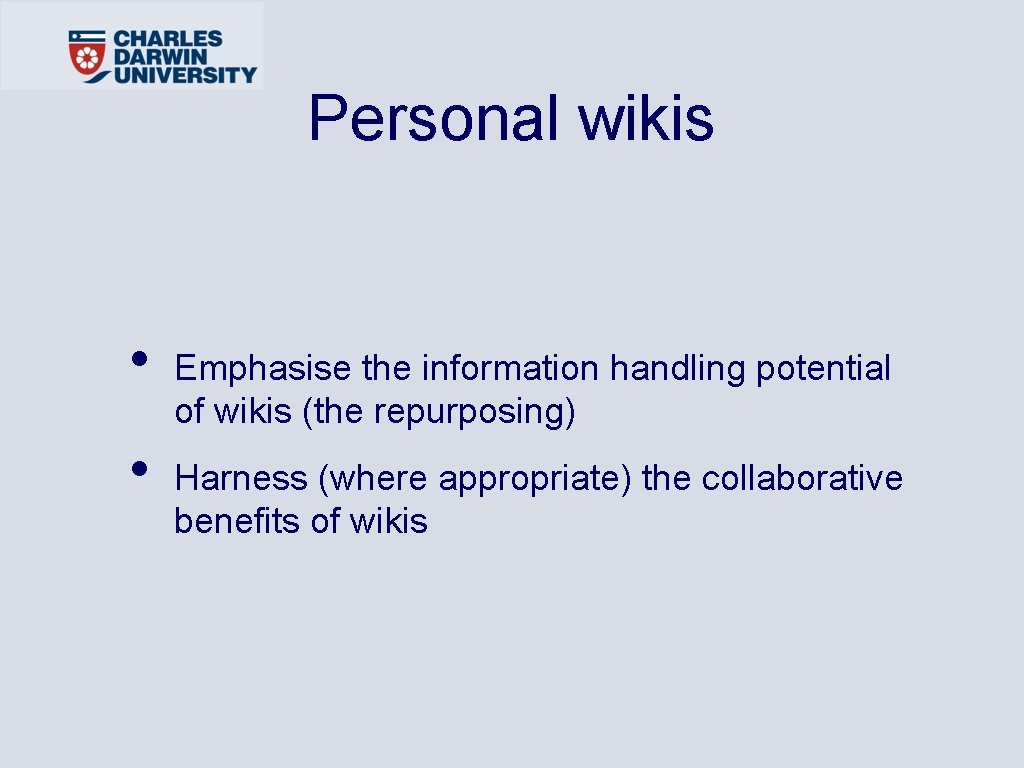 CHARLES
DARWIN
UNIVERSITY

Personal wikis

• Emphasise the information handling potential of wikis (the repurposing)

• Harness (where appropriate) the collaborative benefits of wikis